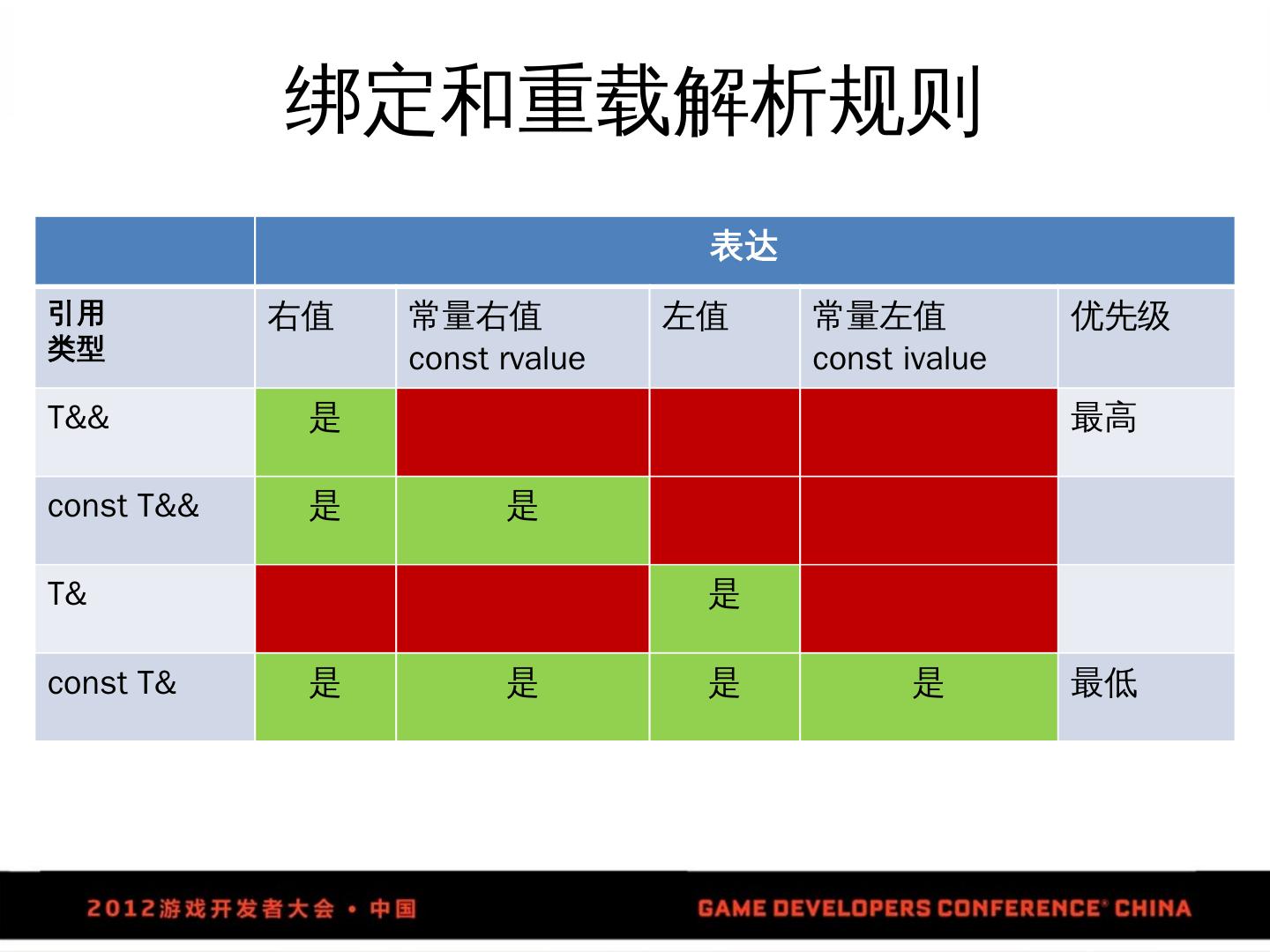 绑定和重载解析规则

| | 表达 | | | | |
|---|---|---|---|---|---|
| 引用类型 | 右值 | 常量右值 const rvalue | 左值 | 常量左值 const ivalue | 优先级 |
| T&& | 是 | | | | 最高 |
| const T&& | 是 | 是 | | | |
| T& | | | 是 | | |
| const T& | 是 | 是 | 是 | 是 | 最低 |

2012游戏开发者大会 • 中国

GAME DEVELOPERS CONFERENCE® CHINA